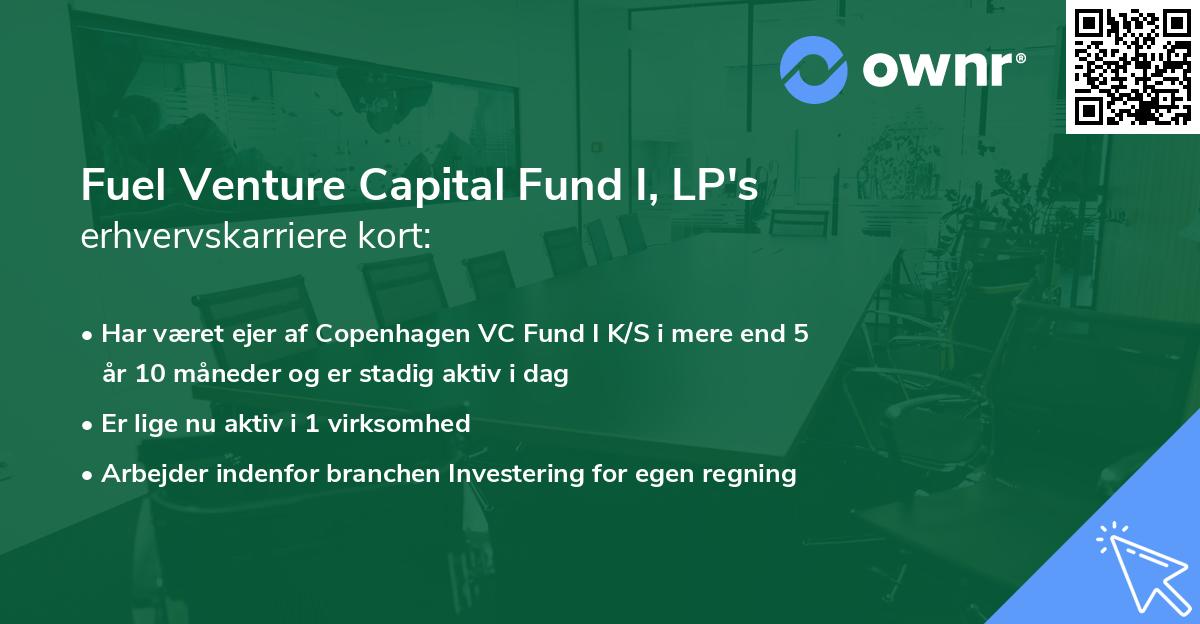 ownr®

Fuel Venture Capital Fund I, LP's erhvervskarriere kort:

• Har været ejer af Copenhagen VC Fund I K/S i mere end 5 år 10 måneder og er stadig aktiv i dag

• Er lige nu aktiv i 1 virksomhed

• Arbejder indenfor branchen Investering for egen regning